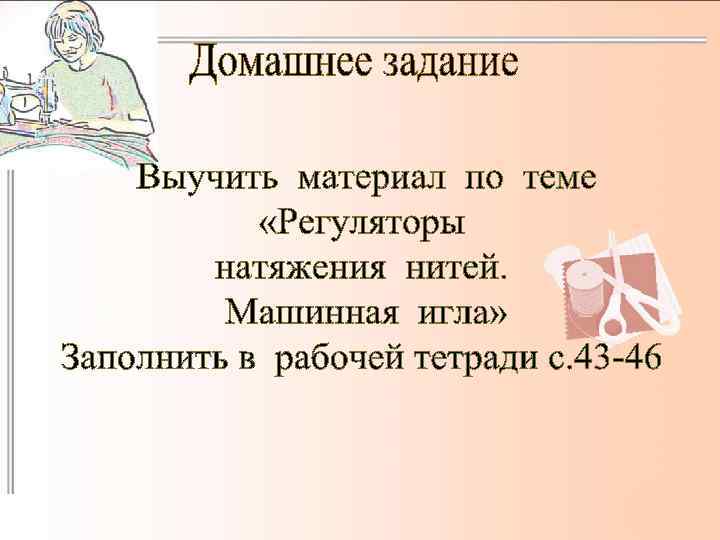 Домашнее задание

Выучить материал по теме «Регуляторы натяжения нитей. Машинная игла»
Заполнить в рабочей тетради с.43-46